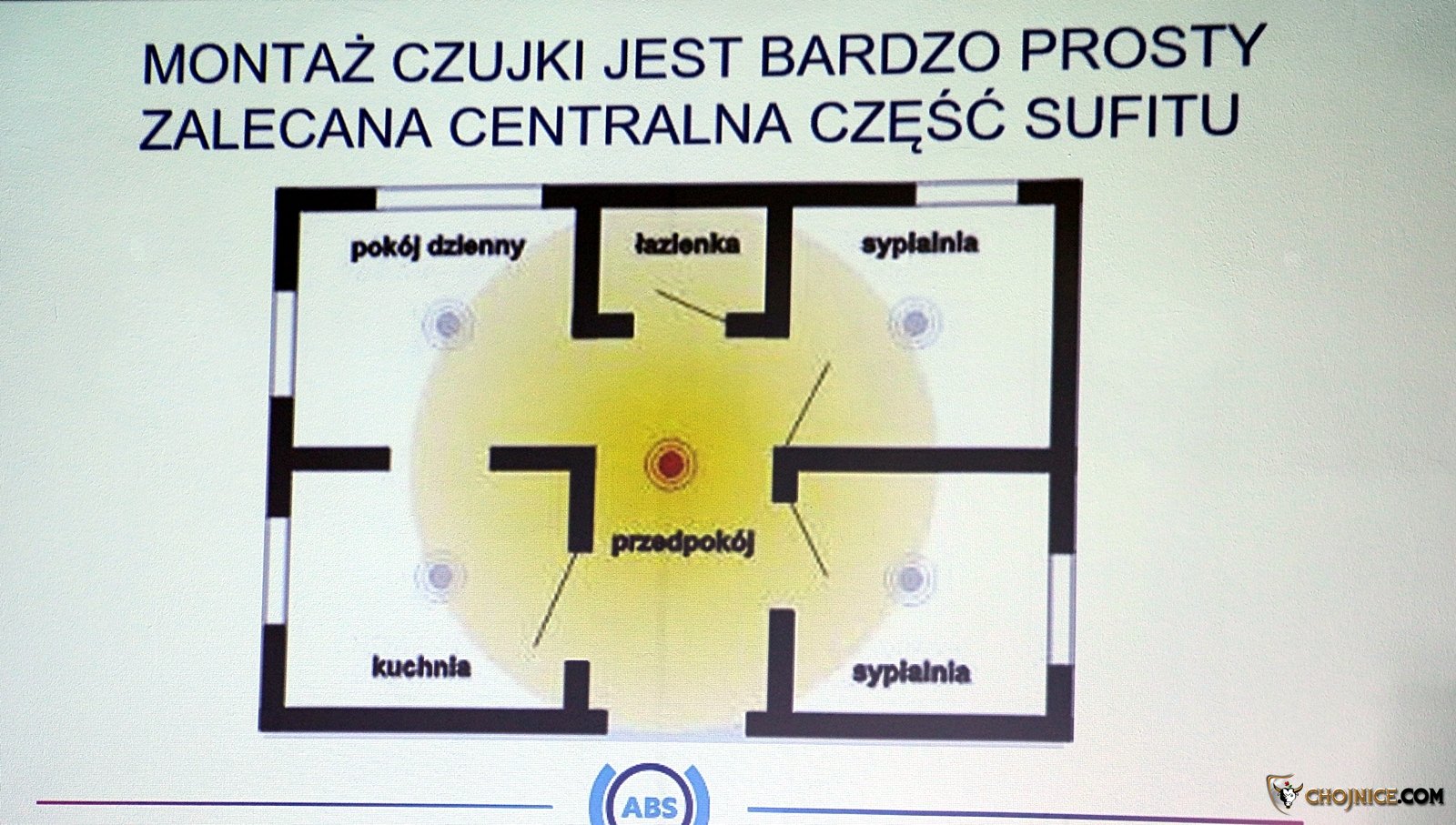 MONTAŻ CZUJKI JEST BARDZO PROSTY
ZALECANA CENTRALNA CZĘŚĆ SUFITU

pokój dzienny
łazienka
sypialnia
przedpokój
kuchnia
sypialnia

ABS

CHOJNICE.COM